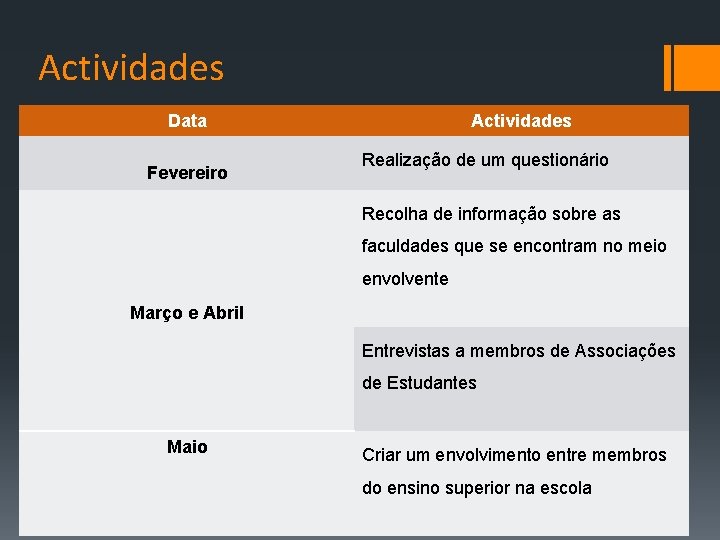 Actividades

| Data | Actividades |
|---|---|
| Fevereiro | Realização de um questionário |
| Março e Abril | Recolha de informação sobre as faculdades que se encontram no meio envolvente |
| | Entrevistas a membros de Associações de Estudantes |
| Maio | Criar um envolvimento entre membros do ensino superior na escola |